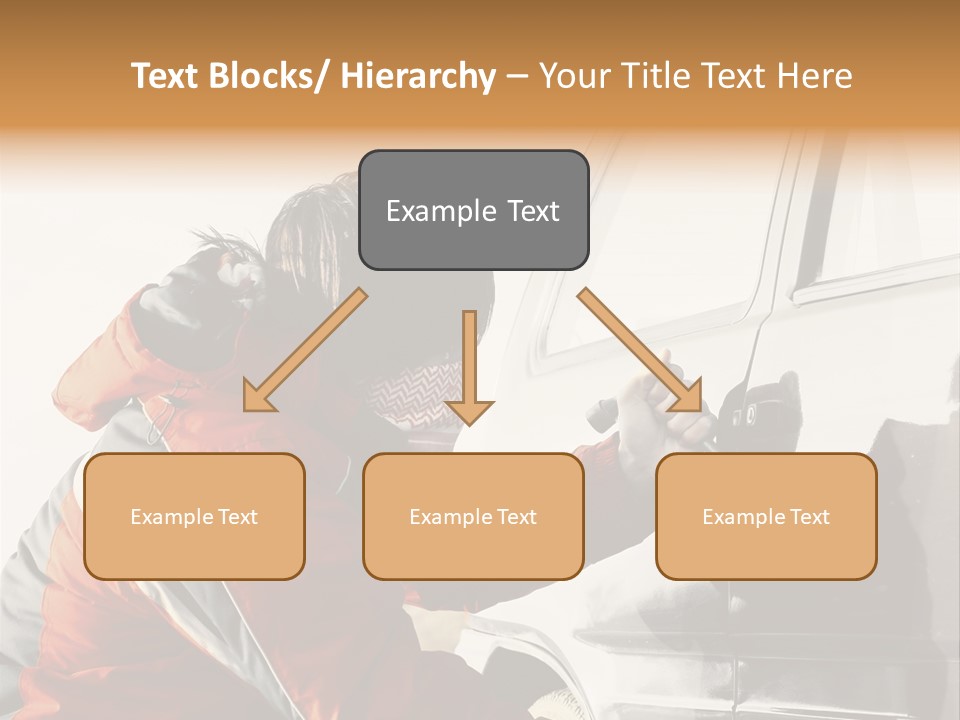 Text Blocks/ Hierarchy – Your Title Text Here

Example Text

Example Text

Example Text

Example Text